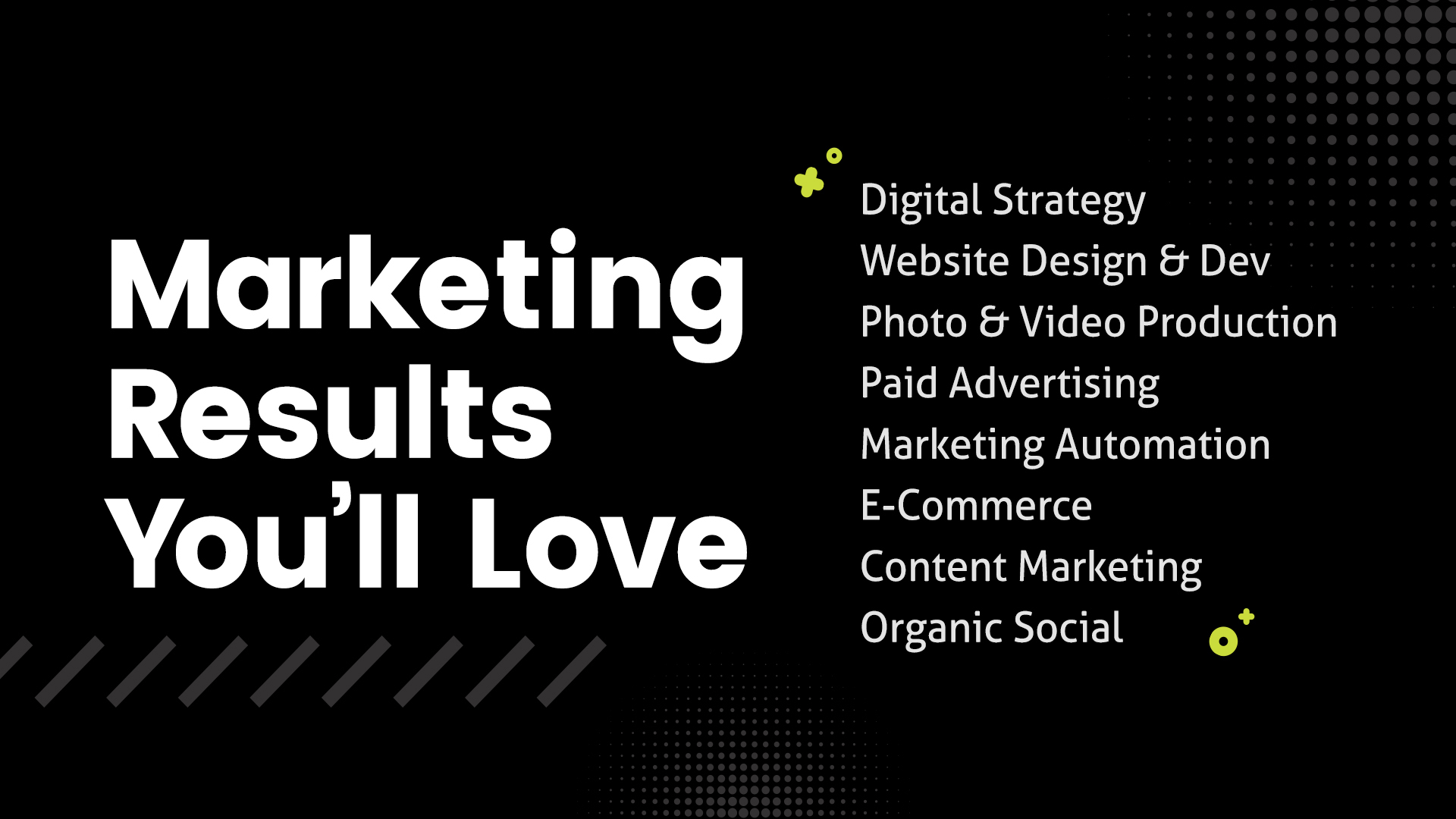 Marketing Results You’ll Love

Digital Strategy
Website Design & Dev
Photo & Video Production
Paid Advertising
Marketing Automation
E-Commerce
Content Marketing
Organic Social